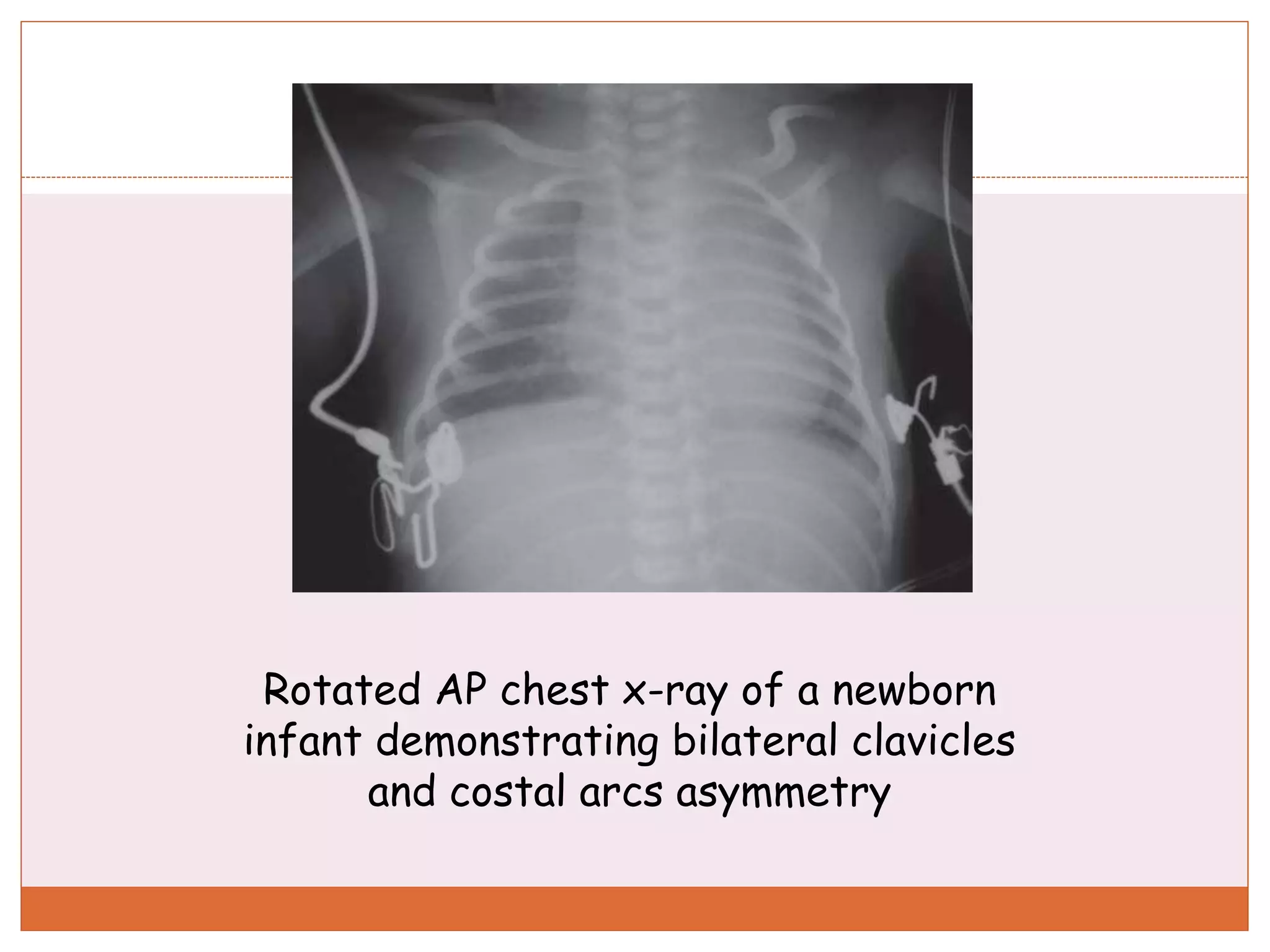 Rotated AP chest x-ray of a newborn infant demonstrating bilateral clavicles and costal arcs asymmetry